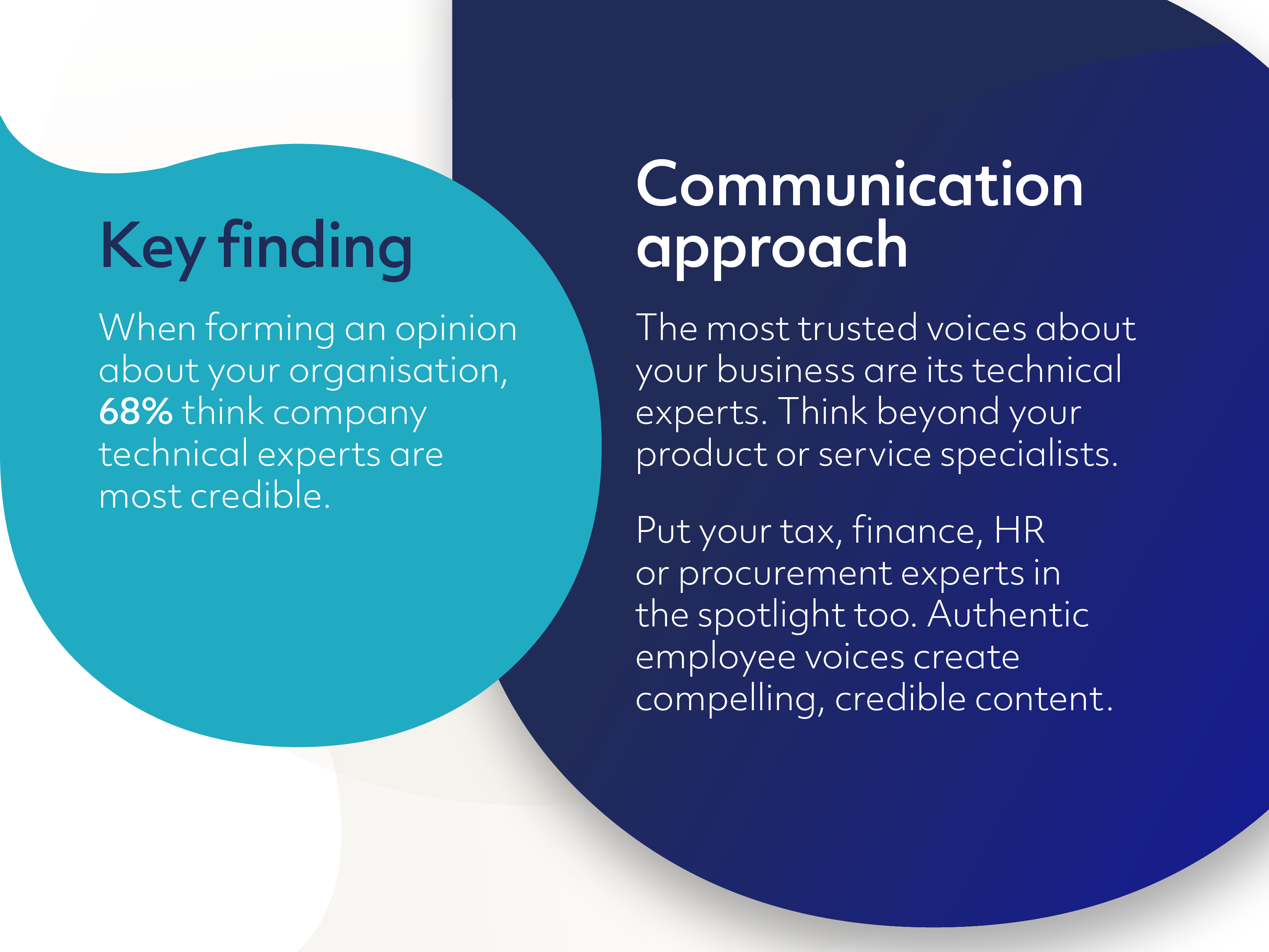 Key finding

When forming an opinion about your organisation, 68% think company technical experts are most credible.

Communication approach

The most trusted voices about your business are its technical experts. Think beyond your product or service specialists.

Put your tax, finance, HR or procurement experts in the spotlight too. Authentic employee voices create compelling, credible content.